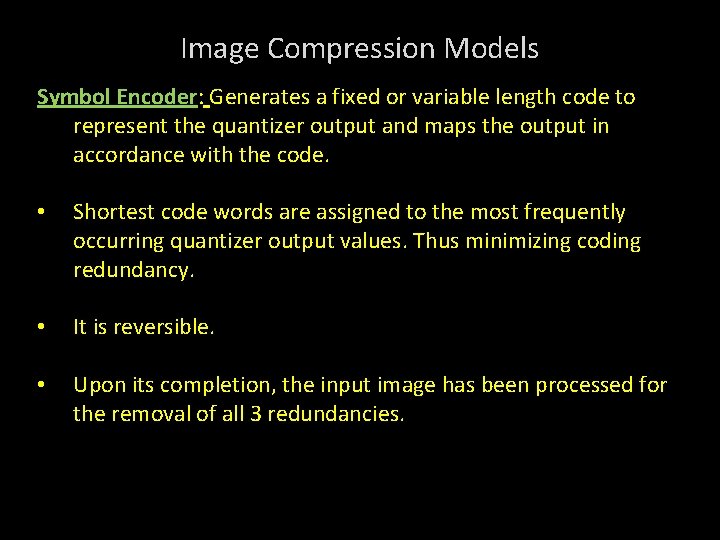 Image Compression Models

Symbol Encoder: Generates a fixed or variable length code to represent the quantizer output and maps the output in accordance with the code.

• Shortest code words are assigned to the most frequently occurring quantizer output values. Thus minimizing coding redundancy.

• It is reversible.

• Upon its completion, the input image has been processed for the removal of all 3 redundancies.